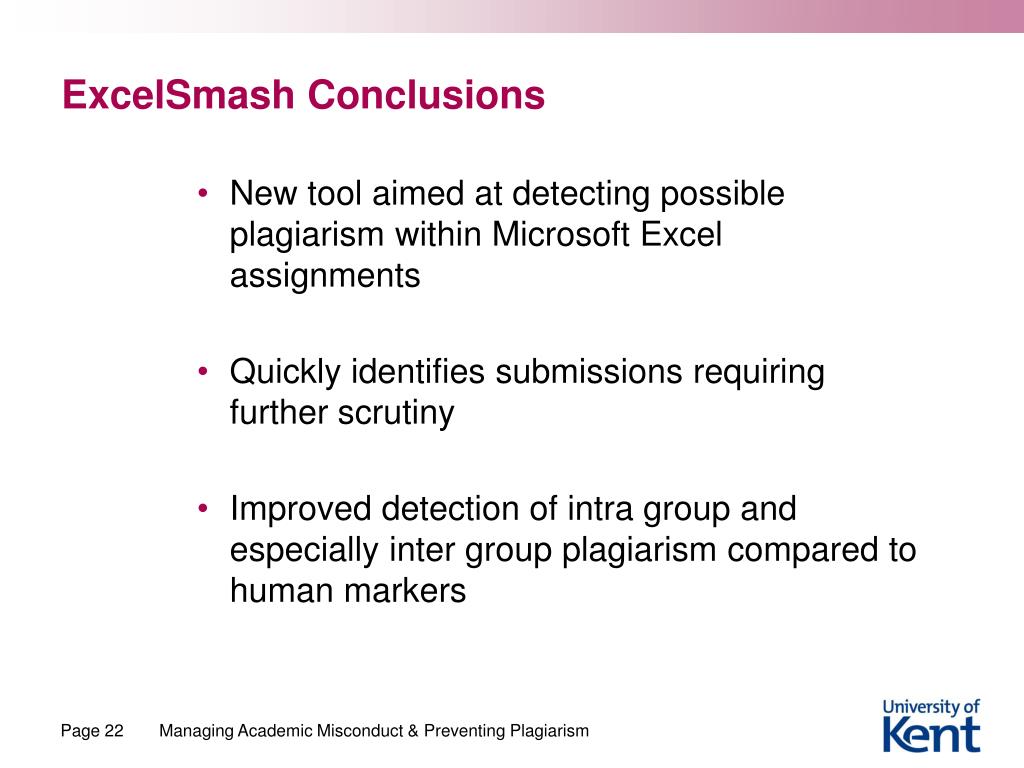 ExcelSmash Conclusions

• New tool aimed at detecting possible plagiarism within Microsoft Excel assignments

• Quickly identifies submissions requiring further scrutiny

• Improved detection of intra group and especially inter group plagiarism compared to human markers

Page 22 Managing Academic Misconduct & Preventing Plagiarism

University of Kent